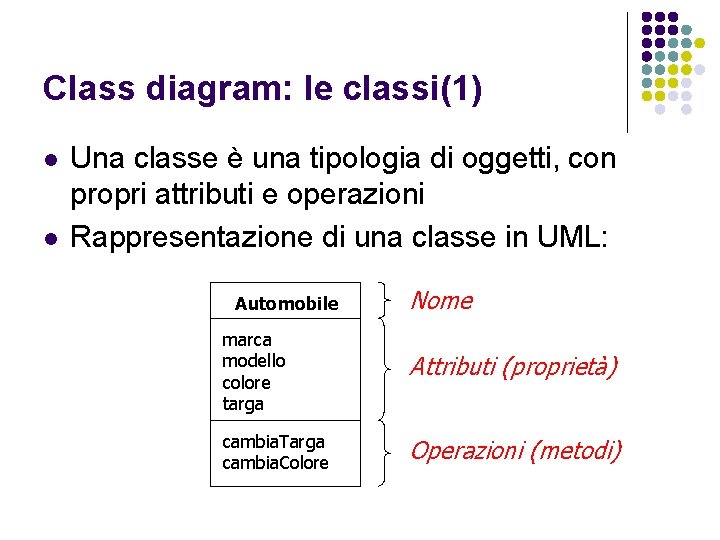 Class diagram: le classi(1)

• Una classe è una tipologia di oggetti, con propri attributi e operazioni
• Rappresentazione di una classe in UML:

Automobile

marca
modello
colore
targa

cambiaTarga
cambiaColore

Nome

Attributi (proprietà)

Operazioni (metodi)